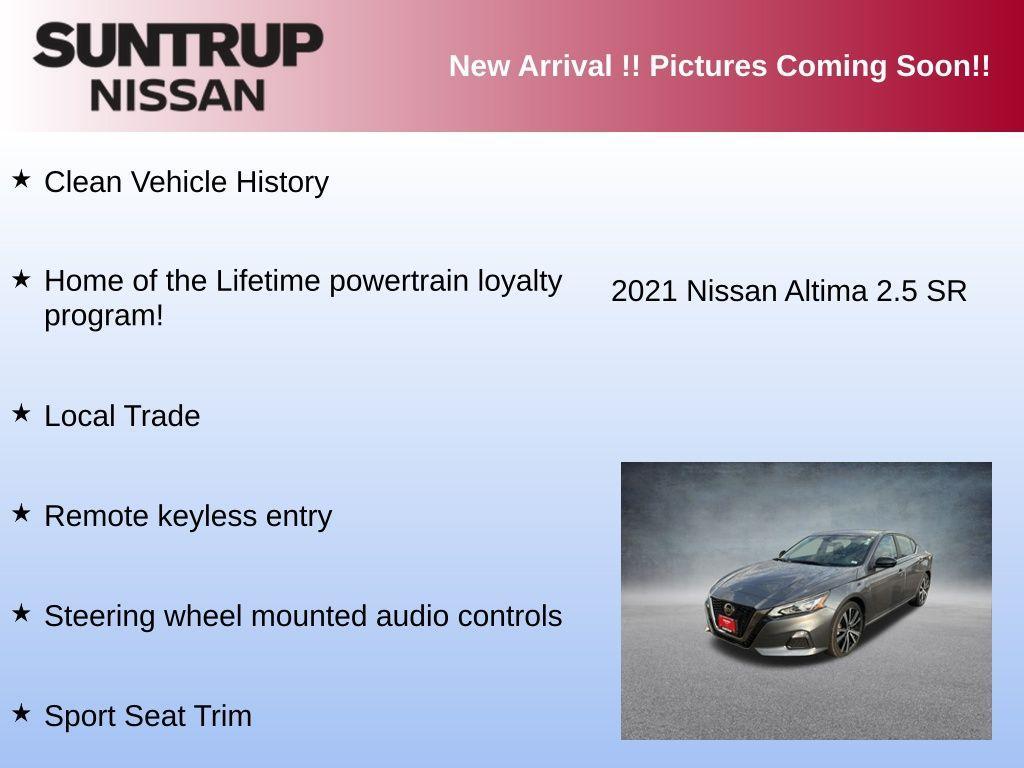 SUNTRUP NISSAN

New Arrival !! Pictures Coming Soon!!

★ Clean Vehicle History

★ Home of the Lifetime powertrain loyalty program!

★ Local Trade

★ Remote keyless entry

★ Steering wheel mounted audio controls

★ Sport Seat Trim

2021 Nissan Altima 2.5 SR